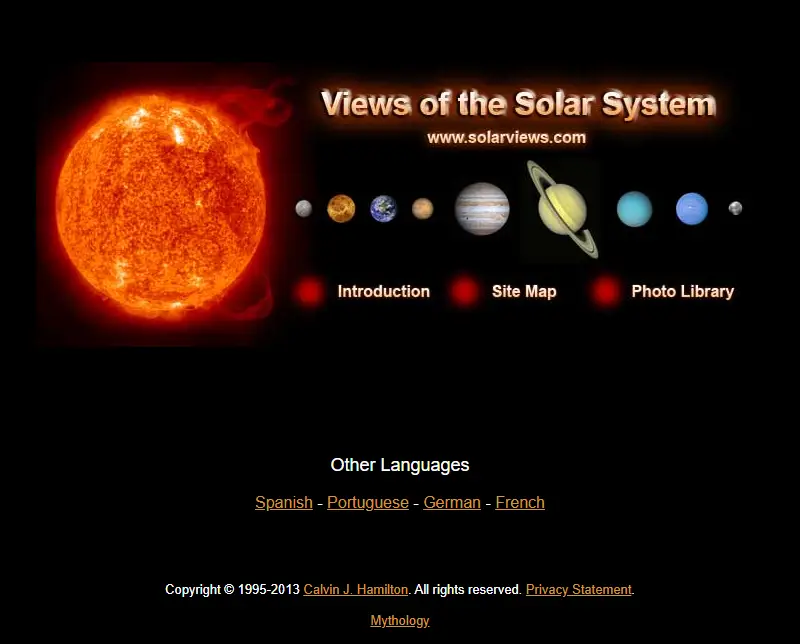 Views of the Solar System
www.solarviews.com

Introduction Site Map Photo Library

Other Languages

Spanish - Portuguese - German - French

Copyright © 1995-2013 Calvin J. Hamilton. All rights reserved. Privacy Statement.

Mythology